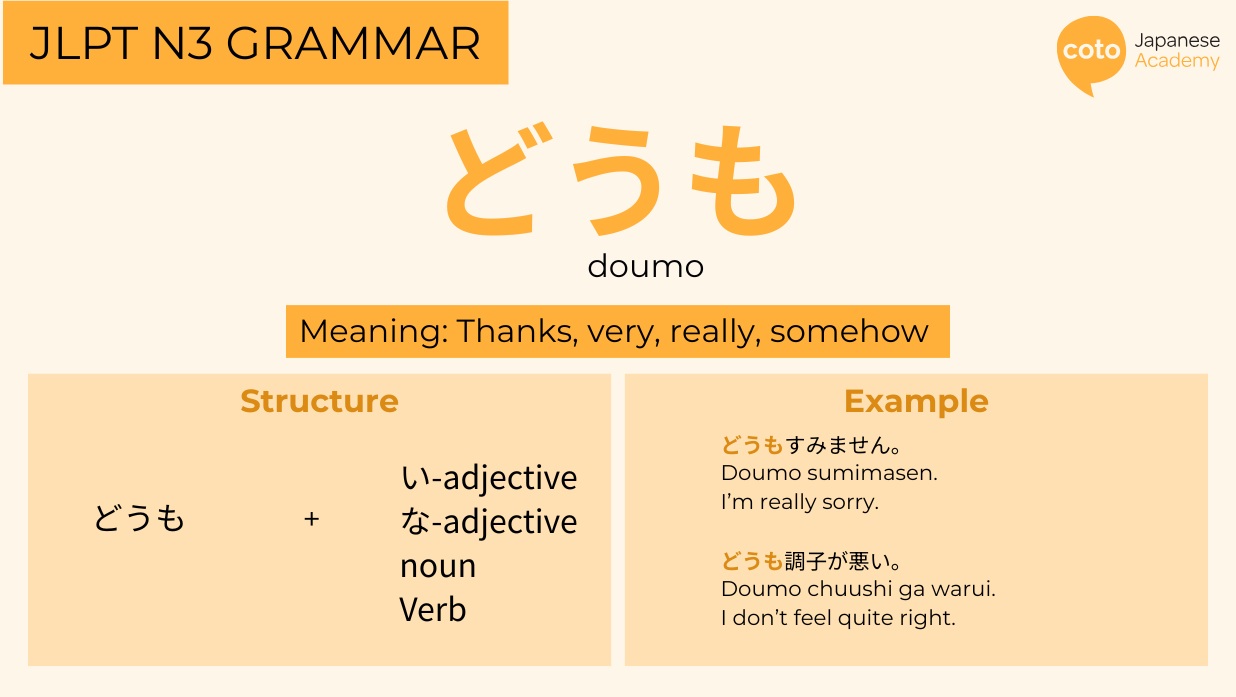 JLPT N3 GRAMMAR

coto Japanese Academy

どうも

doumo

Meaning: Thanks, very, really, somehow

Structure

どうも + い-adjective
な-adjective
noun
Verb

Example

どうもすみません。
Doumo sumimasen.
I'm really sorry.

どうも調子が悪い。
Doumo chuushi ga warui.
I don't feel quite right.